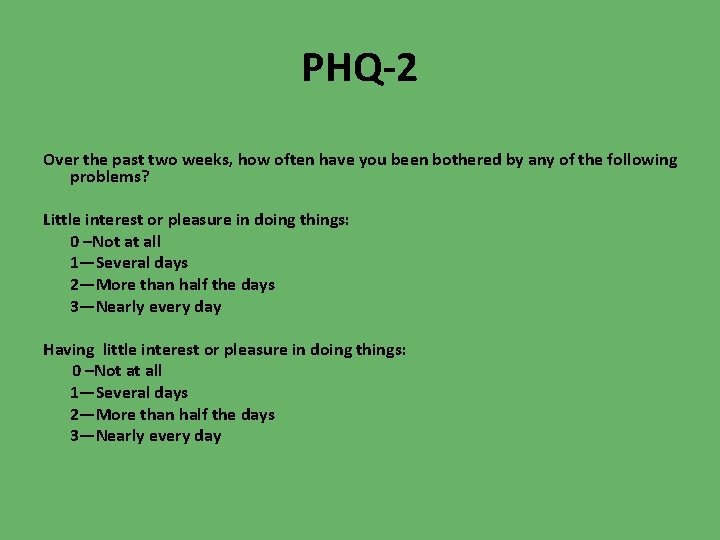 PHQ-2

Over the past two weeks, how often have you been bothered by any of the following problems?

Little interest or pleasure in doing things:
0 –Not at all
1—Several days
2—More than half the days
3—Nearly every day

Having little interest or pleasure in doing things:
0 –Not at all
1—Several days
2—More than half the days
3—Nearly every day